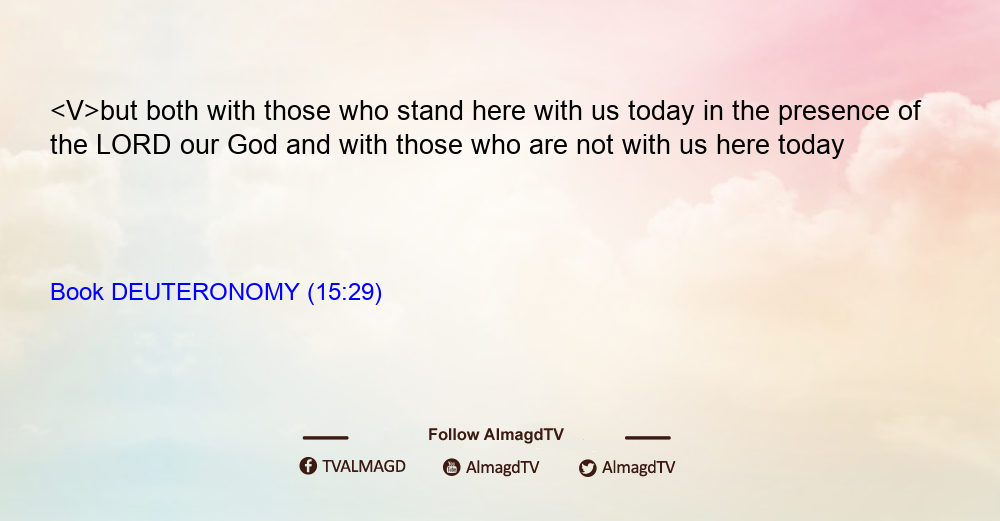 <V>but both with those who stand here with us today in the presence of the LORD our God and with those who are not with us here today

Book DEUTERONOMY (15:29)

Follow AlmagdTV

TVALMAGD AlmagdTV AlmagdTV